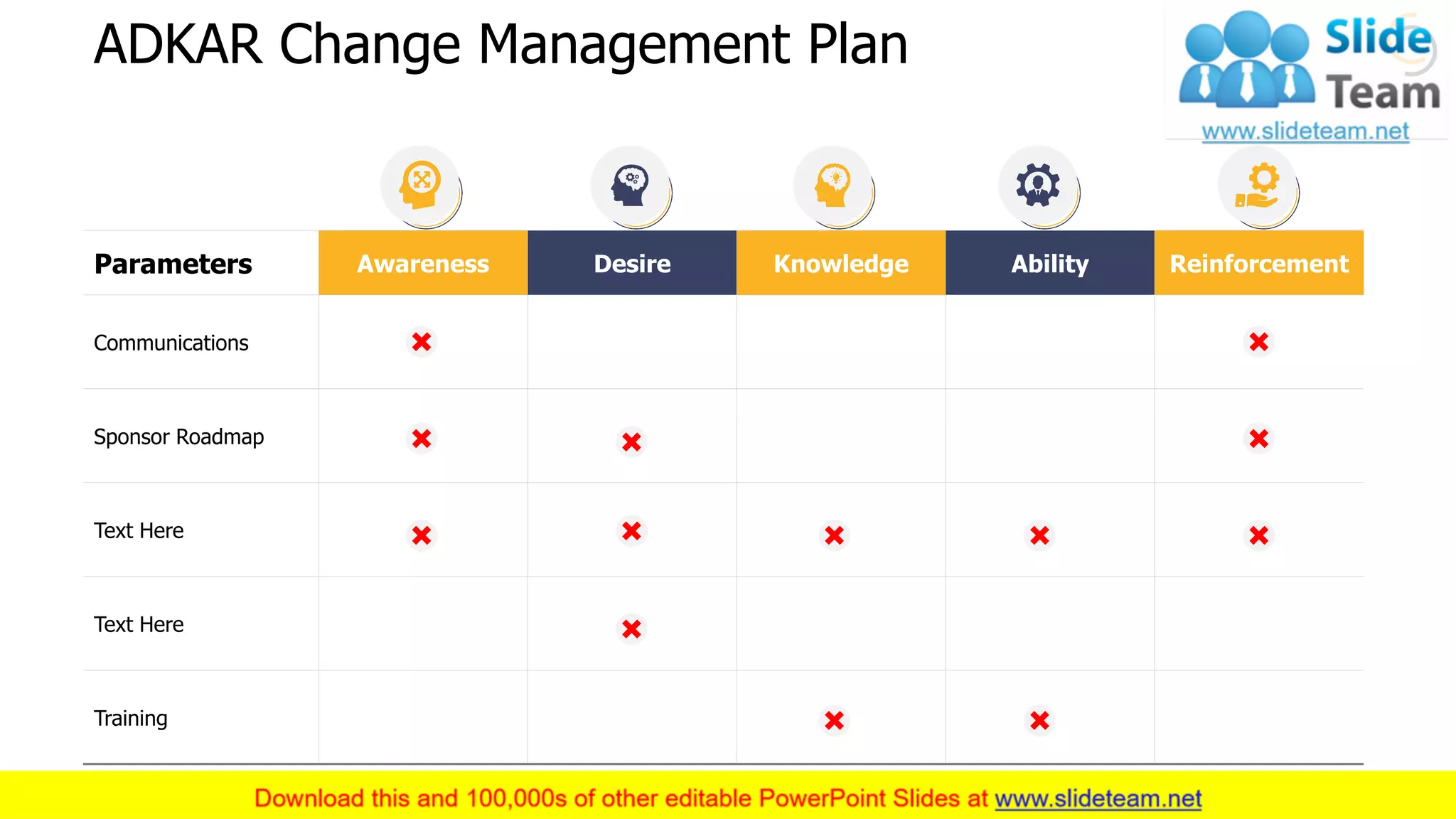 ADKAR Change Management Plan

Slide Team
www.slideteam.net

| Parameters | Awareness | Desire | Knowledge | Ability | Reinforcement |
|---|---|---|---|---|---|
| Communications | ✖ | | | | ✖ |
| Sponsor Roadmap | ✖ | ✖ | | | ✖ |
| Text Here | ✖ | ✖ | ✖ | ✖ | ✖ |
| Text Here | | ✖ | | | |
| Training | | | ✖ | ✖ | |

Download this and 100,000s of other editable PowerPoint Slides at www.slideteam.net